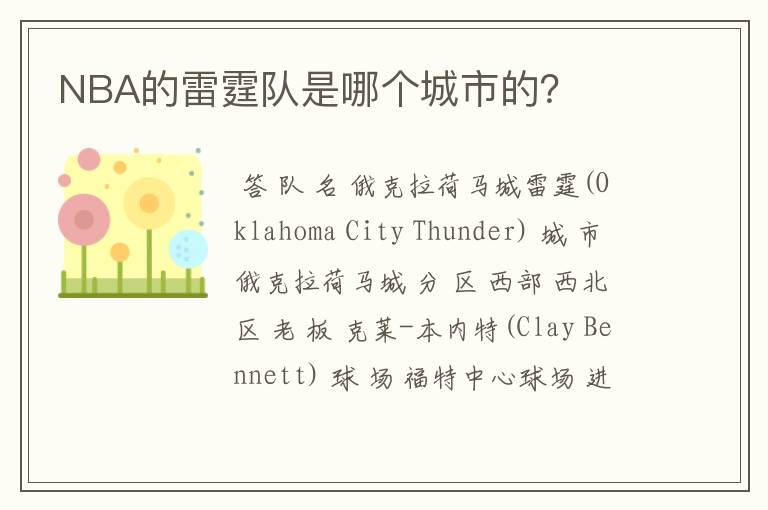 NBA的雷霆队是哪个城市的?

答 队 名 俄克拉荷马城雷霆(Oklahoma City Thunder) 城 市 俄克拉荷马城 分 区 西部 西北区 老 板 克莱-本内特(Clay Bennett) 球 场 福特中心球场 进